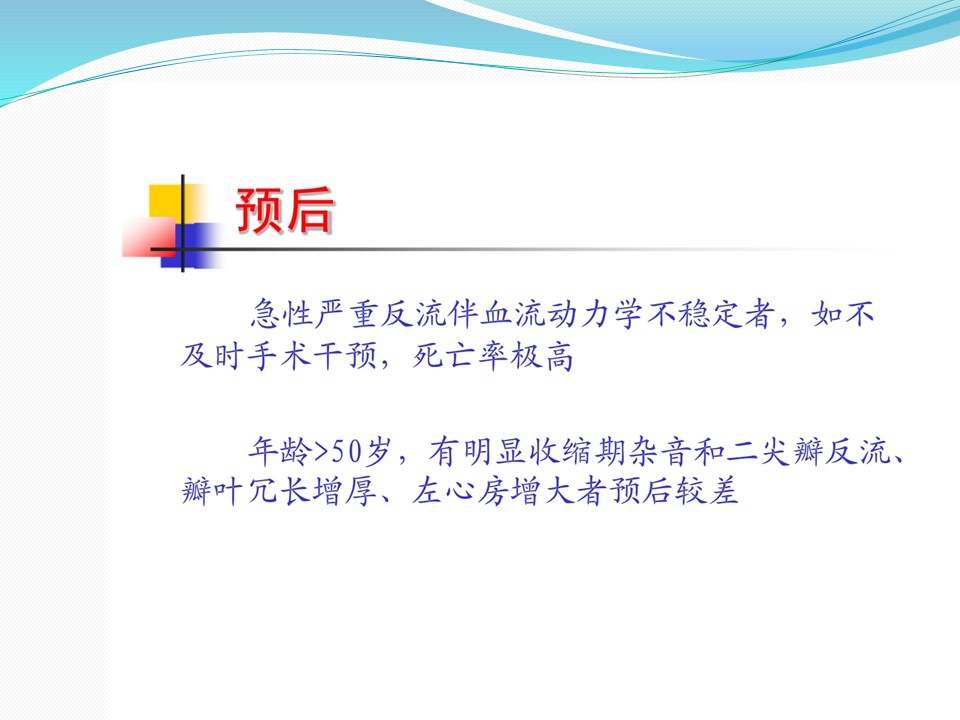 预后

急性严重反流伴血流动力学不稳定者，如不及时手术干预，死亡率极高

年龄>50岁，有明显收缩期杂音和二尖瓣反流、瓣叶冗长增厚、左心房增大者预后较差